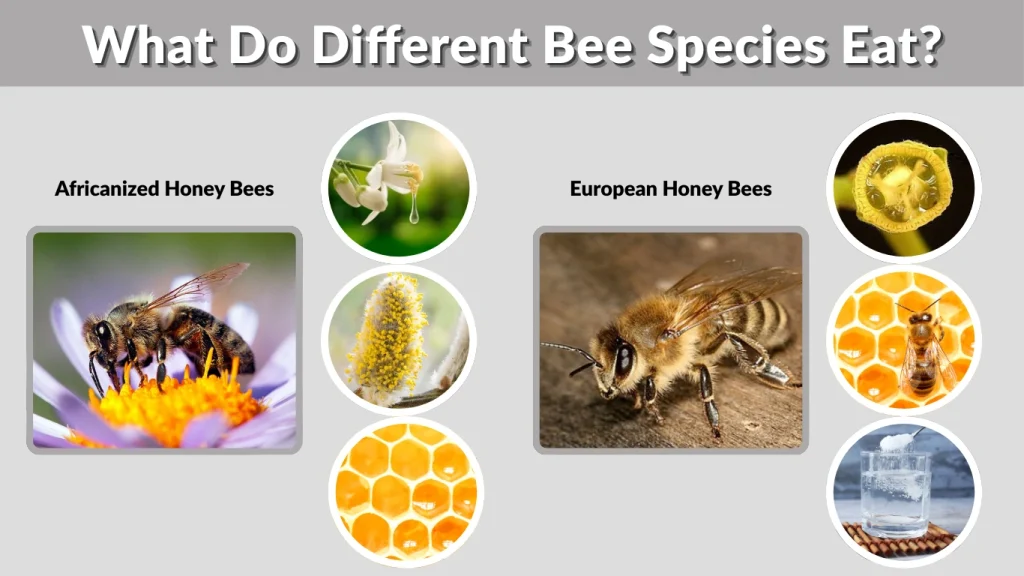 What Do Different Bee Species Eat?

Africanized Honey Bees

European Honey Bees